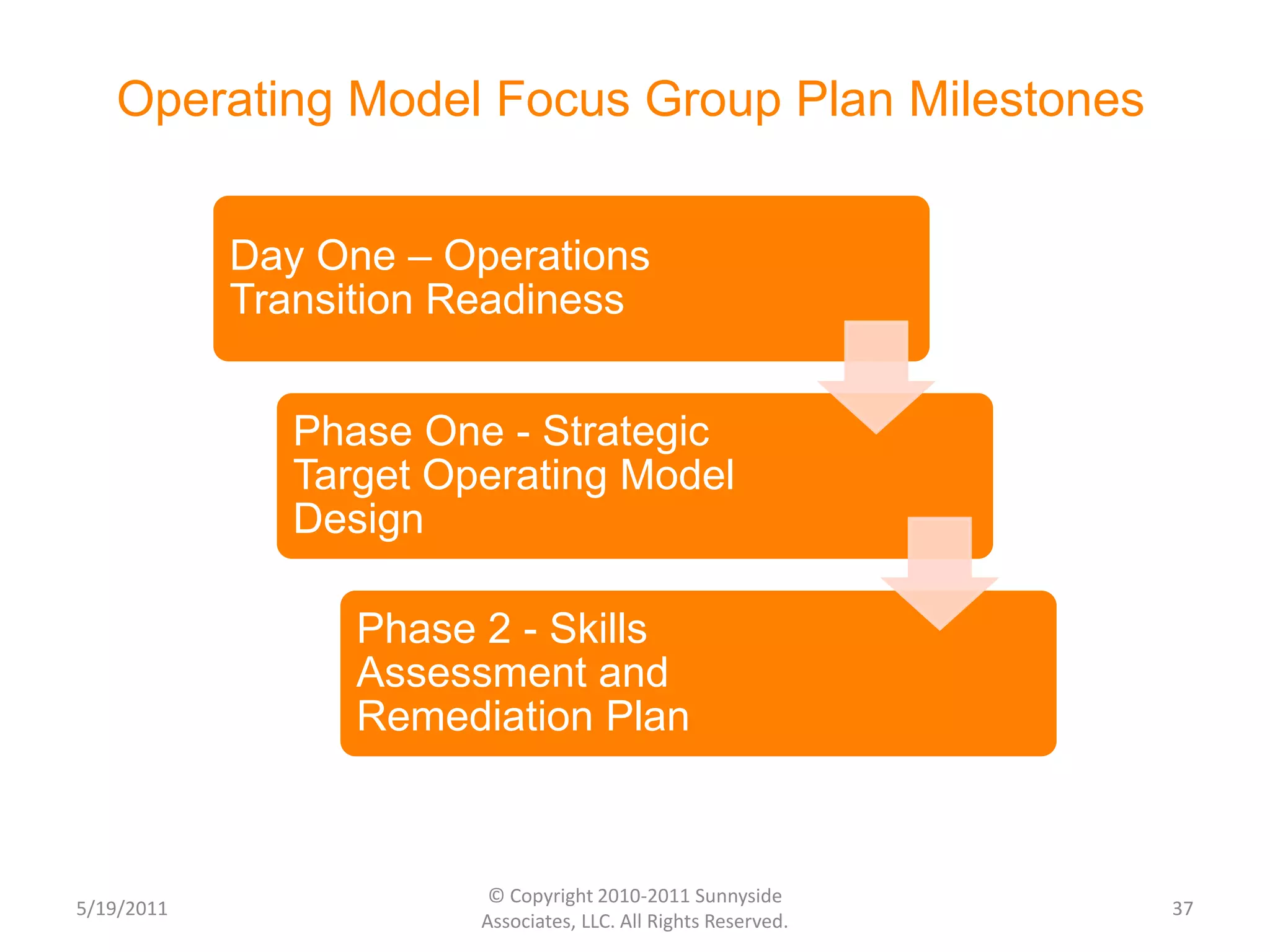 Operating Model Focus Group Plan Milestones

Day One – Operations Transition Readiness

Phase One - Strategic Target Operating Model Design

Phase 2 - Skills Assessment and Remediation Plan

5/19/2011

© Copyright 2010-2011 Sunnyside Associates, LLC. All Rights Reserved.

37